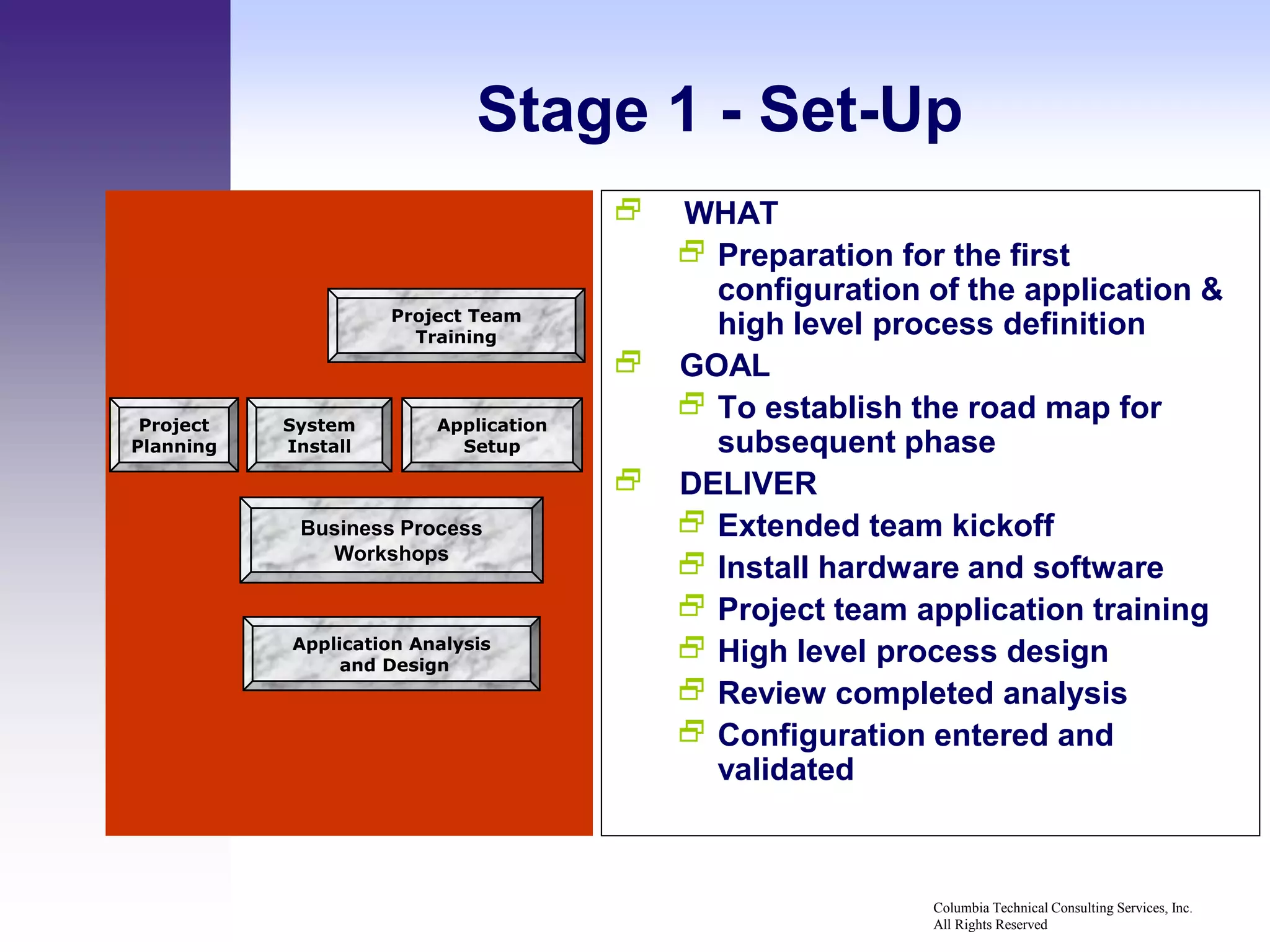 Stage 1 - Set-Up

Project Team Training

Project Planning

System Install

Application Setup

Business Process Workshops

Application Analysis and Design

WHAT

Preparation for the first configuration of the application & high level process definition

GOAL

To establish the road map for subsequent phase

DELIVER

Extended team kickoff

Install hardware and software

Project team application training

High level process design

Review completed analysis

Configuration entered and validated

Columbia Technical Consulting Services, Inc.
All Rights Reserved